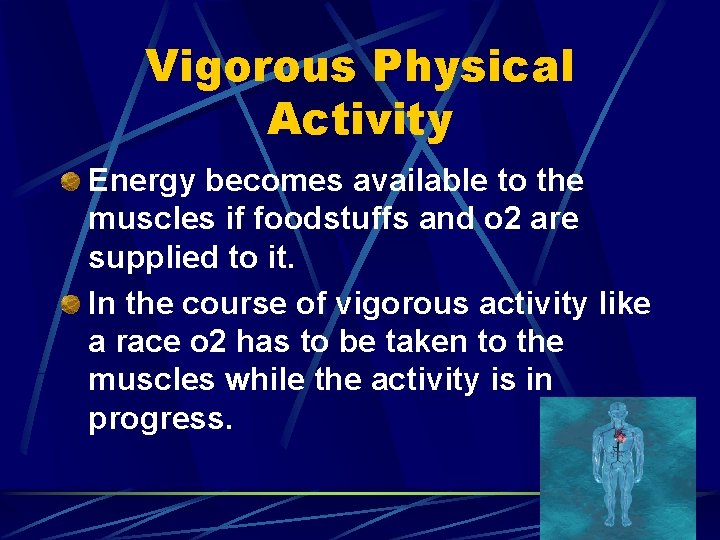 Vigorous Physical Activity

Energy becomes available to the muscles if foodstuffs and o2 are supplied to it.

In the course of vigorous activity like a race o2 has to be taken to the muscles while the activity is in progress.